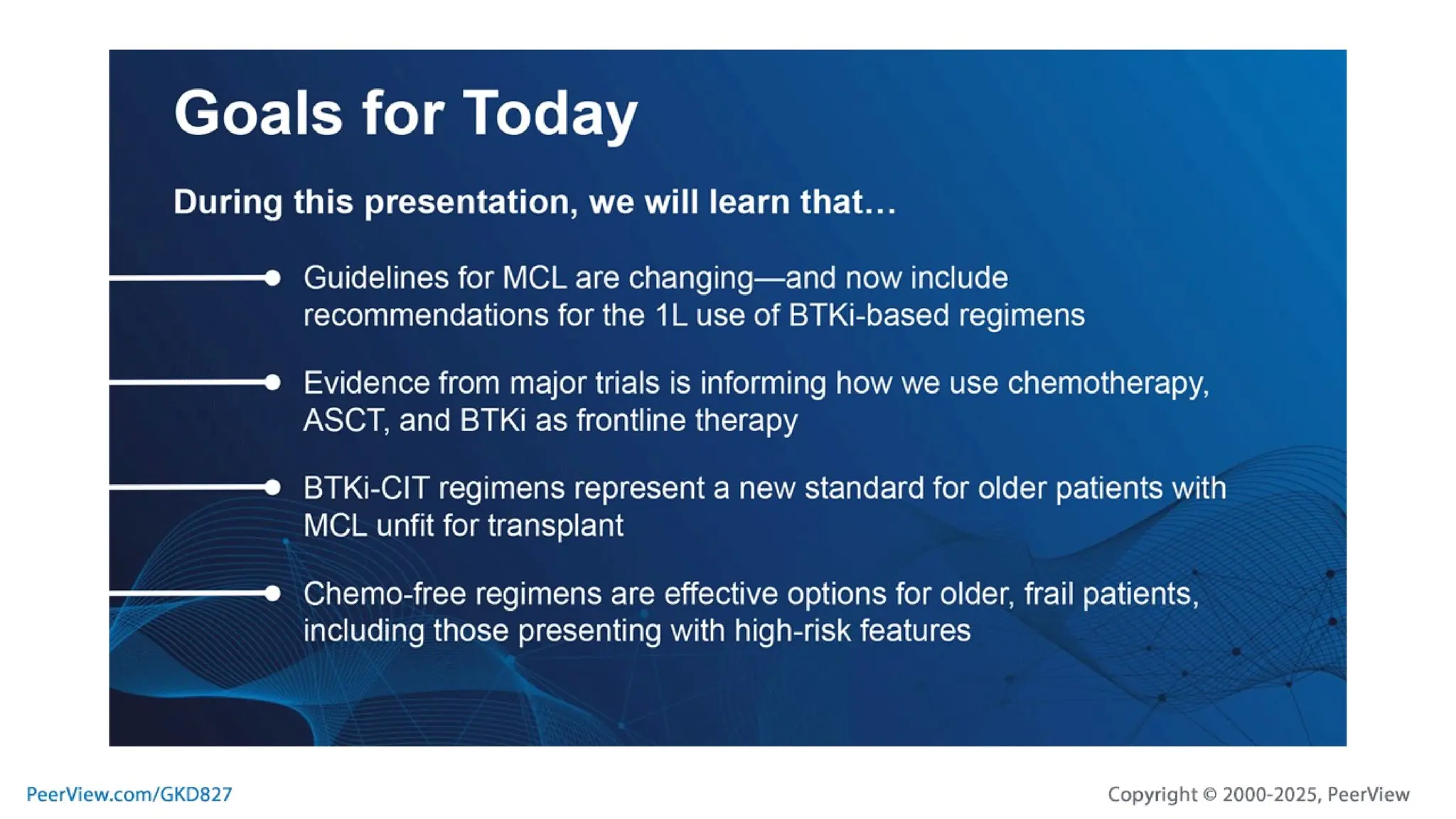 Goals for Today

During this presentation, we will learn that…

Guidelines for MCL are changing—and now include recommendations for the 1L use of BTKi-based regimens

Evidence from major trials is informing how we use chemotherapy, ASCT, and BTKi as frontline therapy

BTKi-CIT regimens represent a new standard for older patients with MCL unfit for transplant

Chemo-free regimens are effective options for older, frail patients, including those presenting with high-risk features

PeerView.com/GKD827

Copyright © 2000-2025, PeerView